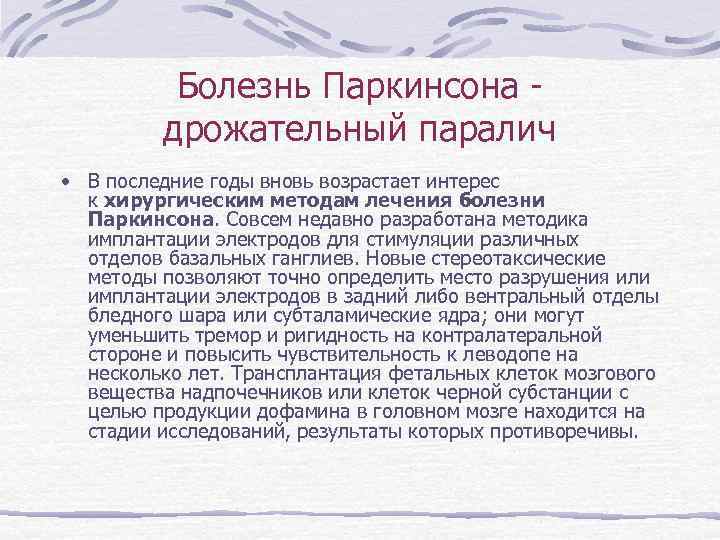 Болезнь Паркинсона - дрожательный паралич

• В последние годы вновь возрастает интерес к хирургическим методам лечения болезни Паркинсона. Совсем недавно разработана методика имплантации электродов для стимуляции различных отделов базальных ганглиев. Новые стереотаксические методы позволяют точно определить место разрушения или имплантации электродов в задний либо вентральный отделы бледного шара или субталамические ядра; они могут уменьшить тремор и ригидность на контралатеральной стороне и повысить чувствительность к леводопе на несколько лет. Трансплантация фетальных клеток мозгового вещества надпочечников или клеток черной субстанции с целью продукции дофамина в головном мозге находится на стадии исследований, результаты которых противоречивы.